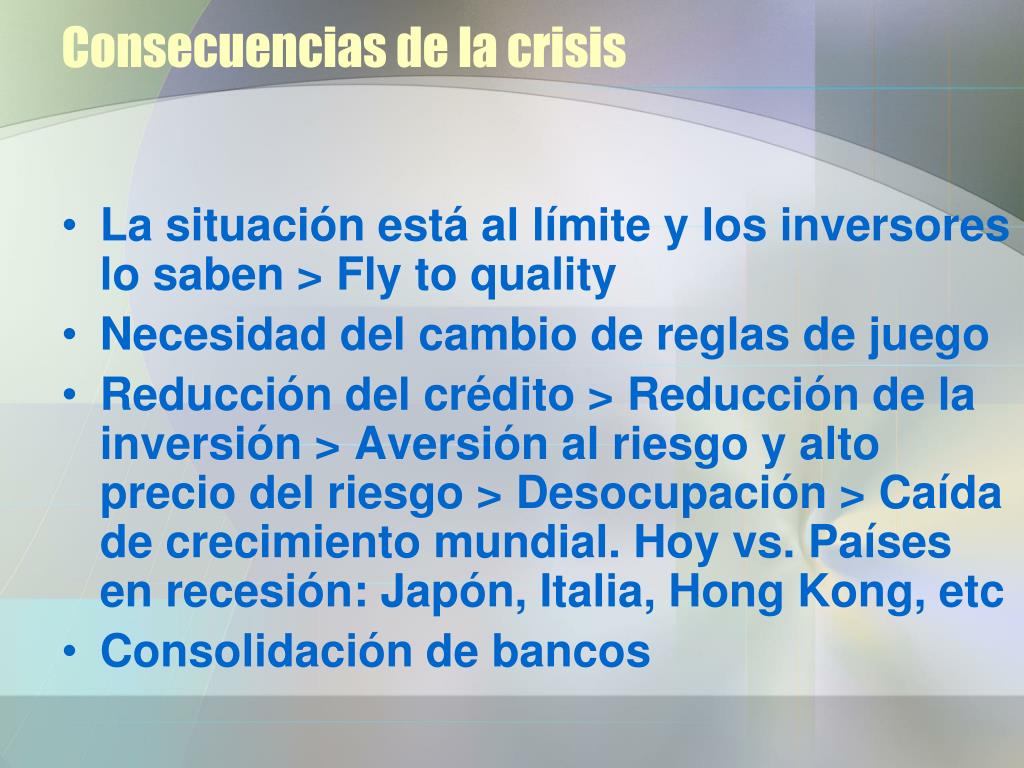 Consecuencias de la crisis

• La situación está al límite y los inversores lo saben > Fly to quality
• Necesidad del cambio de reglas de juego
• Reducción del crédito > Reducción de la inversión > Aversión al riesgo y alto precio del riesgo > Desocupación > Caída de crecimiento mundial. Hoy vs. Países en recesión: Japón, Italia, Hong Kong, etc
• Consolidación de bancos